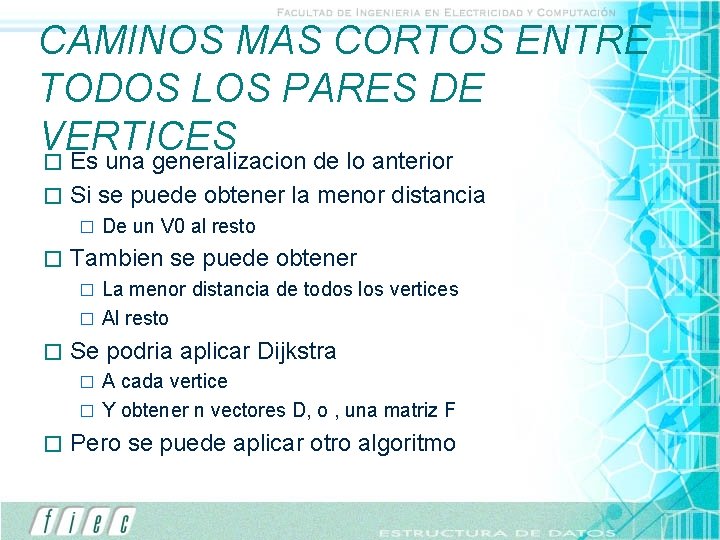 FACULTAD DE INGENIERIA EN ELECTRICIDAD Y COMPUTACIÓN

CAMINOS MAS CORTOS ENTRE TODOS LOS PARES DE VERTICES

□ Es una generalizacion de lo anterior
□ Si se puede obtener la menor distancia
  □ De un V0 al resto
□ Tambien se puede obtener
  □ La menor distancia de todos los vertices
  □ Al resto
□ Se podria aplicar Dijkstra
  □ A cada vertice
  □ Y obtener n vectores D, o , una matriz F
□ Pero se puede aplicar otro algoritmo

fiec

ESTRUCTURA DE DATOS